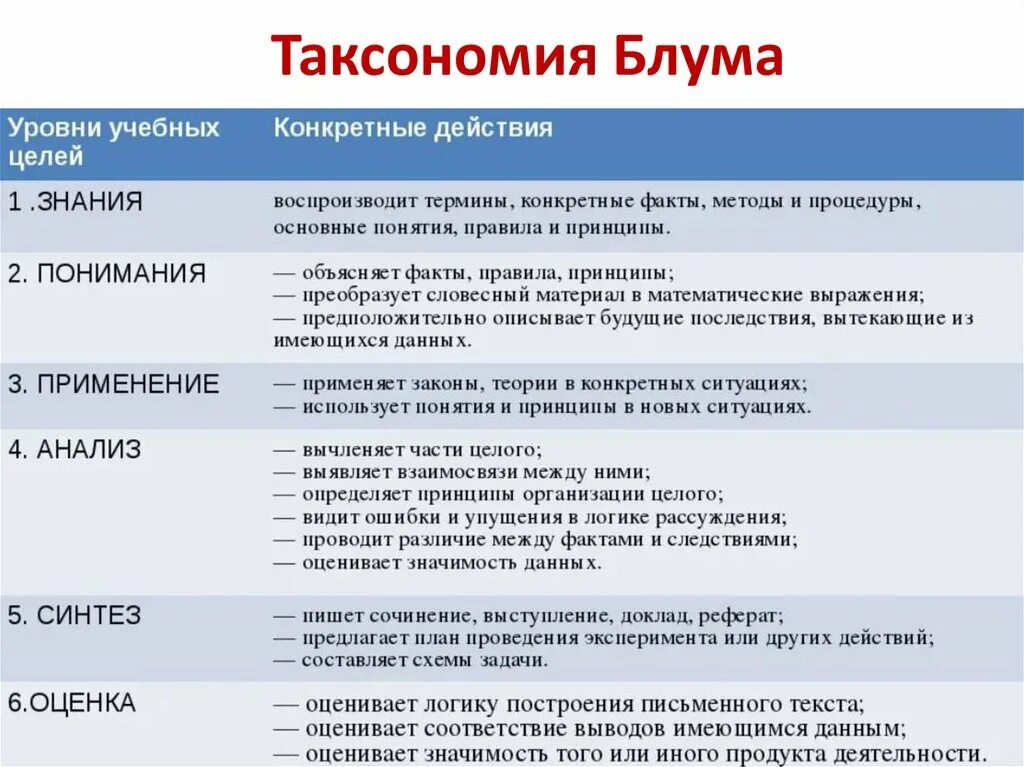 Таксономия Блума

| Уровни учебных целей | Конкретные действия |
|---|---|
| 1 .ЗНАНИЯ | воспроизводит термины, конкретные факты, методы и процедуры, основные понятия, правила и принципы. |
| 2. ПОНИМАНИЯ | — объясняет факты, правила, принципы; — преобразует словесный материал в математические выражения; — предположительно описывает будущие последствия, вытекающие из имеющихся данных. |
| 3. ПРИМЕНЕНИЕ | — применяет законы, теории в конкретных ситуациях; — использует понятия и принципы в новых ситуациях. |
| 4. АНАЛИЗ | — вычленяет части целого; — выявляет взаимосвязи между ними; — определяет принципы организации целого; — видит ошибки и упущения в логике рассуждения; — проводит различие между фактами и следствиями; — оценивает значимость данных. |
| 5. СИНТЕЗ | — пишет сочинение, выступление, доклад, реферат; — предлагает план проведения эксперимента или других действий; — составляет схемы задачи. |
| 6.ОЦЕНКА | — оценивает логику построения письменного текста; — оценивает соответствие выводов имеющимся данным; — оценивает значимость того или иного продукта деятельности. |